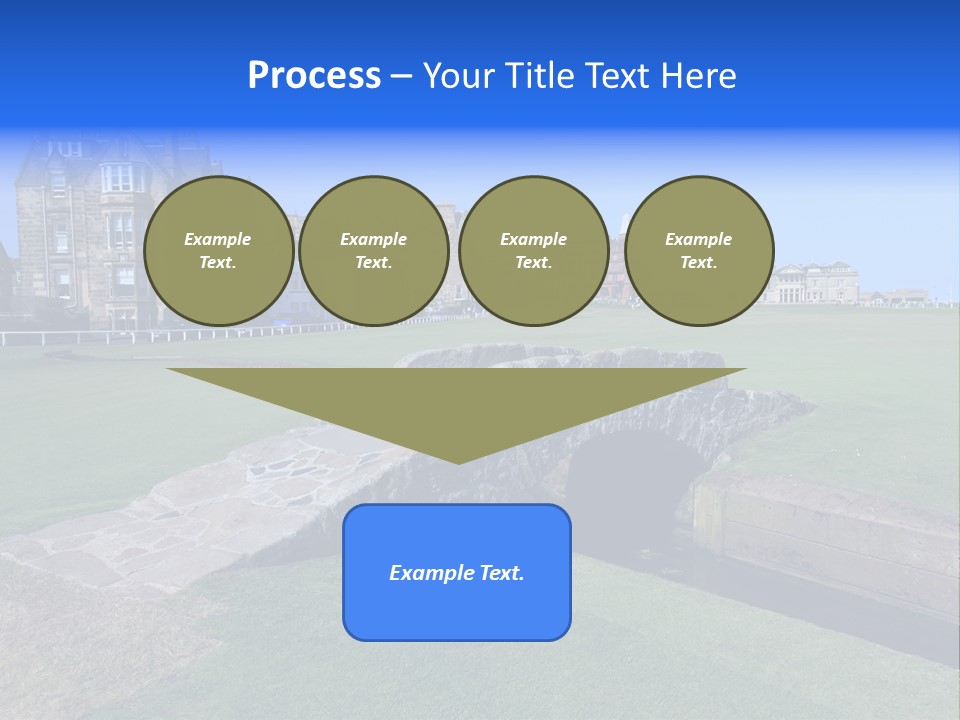 Process – Your Title Text Here

Example Text.

Example Text.

Example Text.

Example Text.

Example Text.